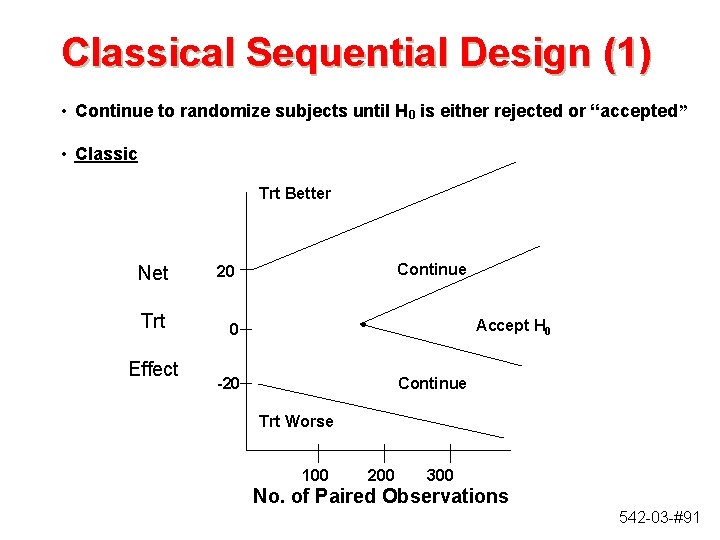 Classical Sequential Design (1)

• Continue to randomize subjects until $H_0$ is either rejected or “accepted”

• Classic

Trt Better

Net

Trt

Effect

20

0

-20

Continue

Accept $H_0$

Continue

Trt Worse

100 200 300

No. of Paired Observations

542-03-#91